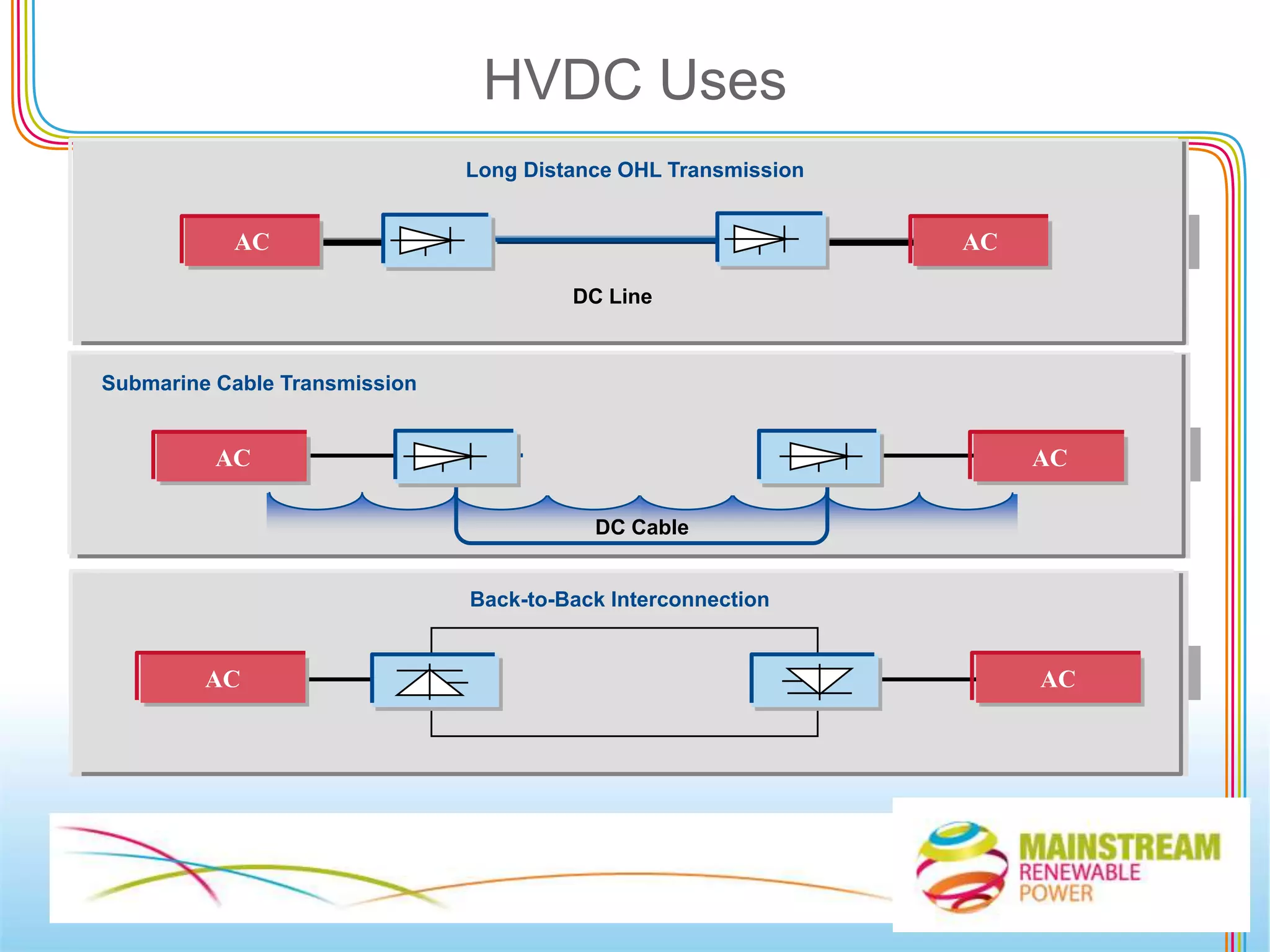 HVDC Uses

Long Distance OHL Transmission

AC

AC

DC Line

Submarine Cable Transmission

AC

AC

DC Cable

Back-to-Back Interconnection

AC

AC

MAINSTREAM
RENEWABLE
POWER